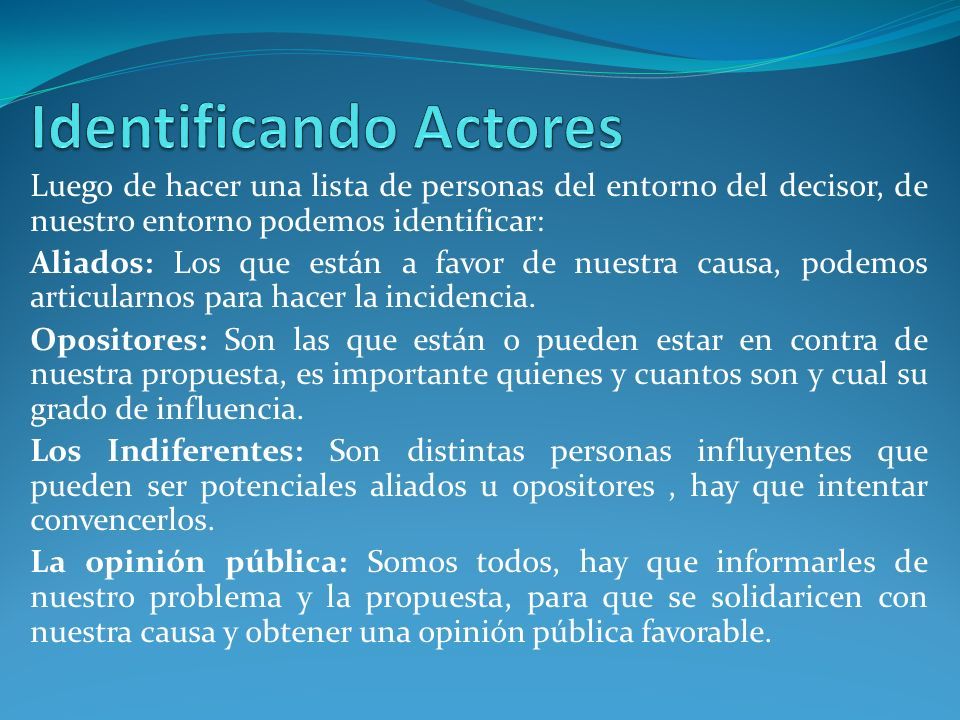 Identificando Actores

Luego de hacer una lista de personas del entorno del decisor, de nuestro entorno podemos identificar:

Aliados: Los que están a favor de nuestra causa, podemos articularnos para hacer la incidencia.

Opositores: Son las que están o pueden estar en contra de nuestra propuesta, es importante quienes y cuantos son y cual su grado de influencia.

Los Indiferentes: Son distintas personas influyentes que pueden ser potenciales aliados u opositores , hay que intentar convencerlos.

La opinión pública: Somos todos, hay que informarles de nuestro problema y la propuesta, para que se solidaricen con nuestra causa y obtener una opinión pública favorable.